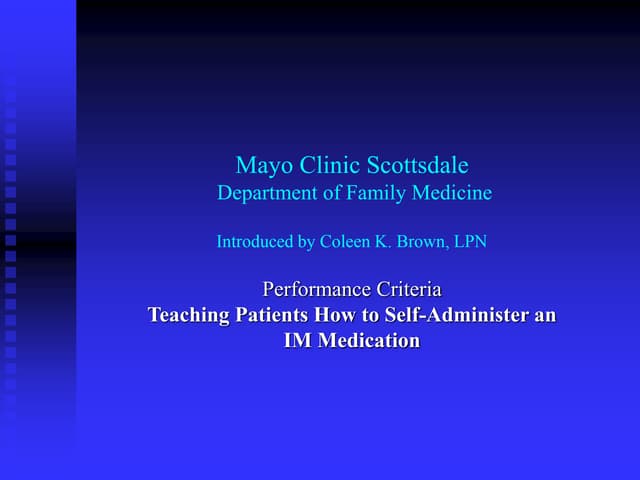 Mayo Clinic Scottsdale
Department of Family Medicine

Introduced by Coleen K. Brown, LPN

Performance Criteria
Teaching Patients How to Self-Administer an IM Medication